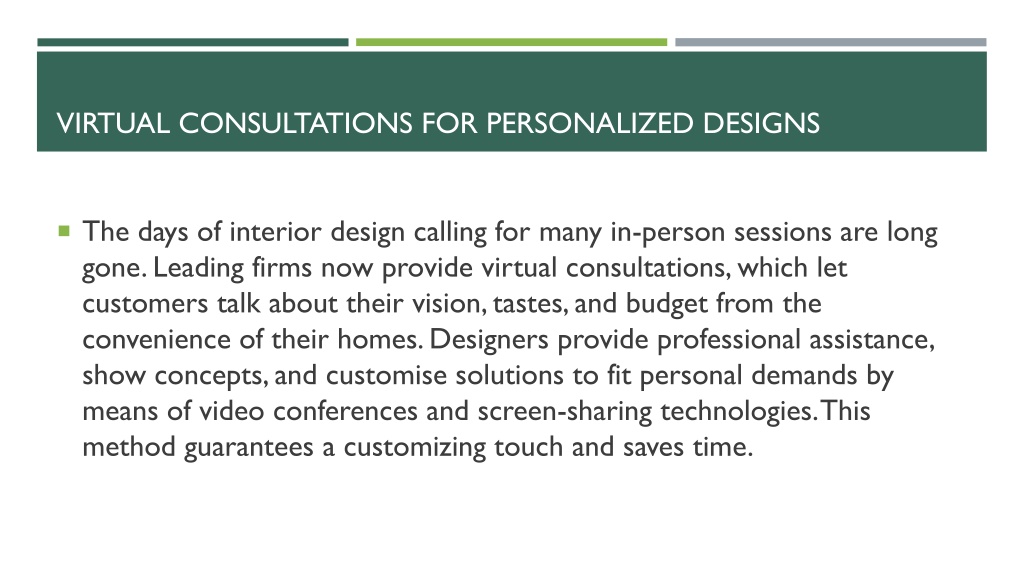 VIRTUAL CONSULTATIONS FOR PERSONALIZED DESIGNS

The days of interior design calling for many in-person sessions are long gone. Leading firms now provide virtual consultations, which let customers talk about their vision, tastes, and budget from the convenience of their homes. Designers provide professional assistance, show concepts, and customise solutions to fit personal demands by means of video conferences and screen-sharing technologies. This method guarantees a customizing touch and saves time.